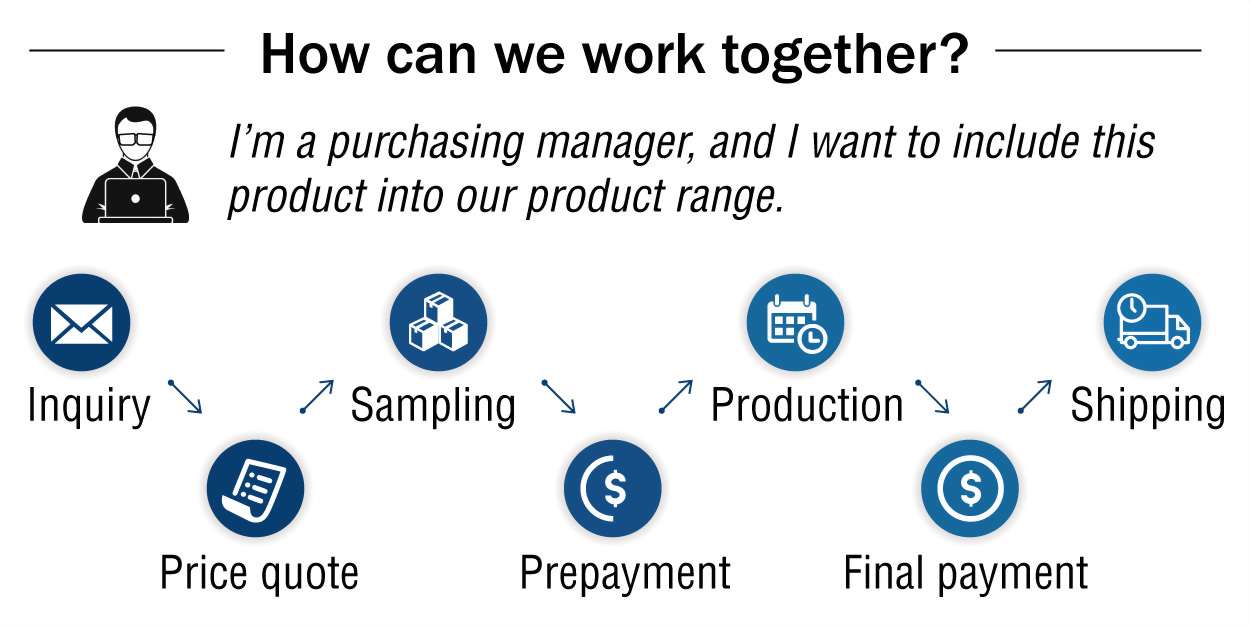 How can we work together?

I'm a purchasing manager, and I want to include this product into our product range.

Inquiry

Price quote

Sampling

Prepayment

Production

Final payment

Shipping